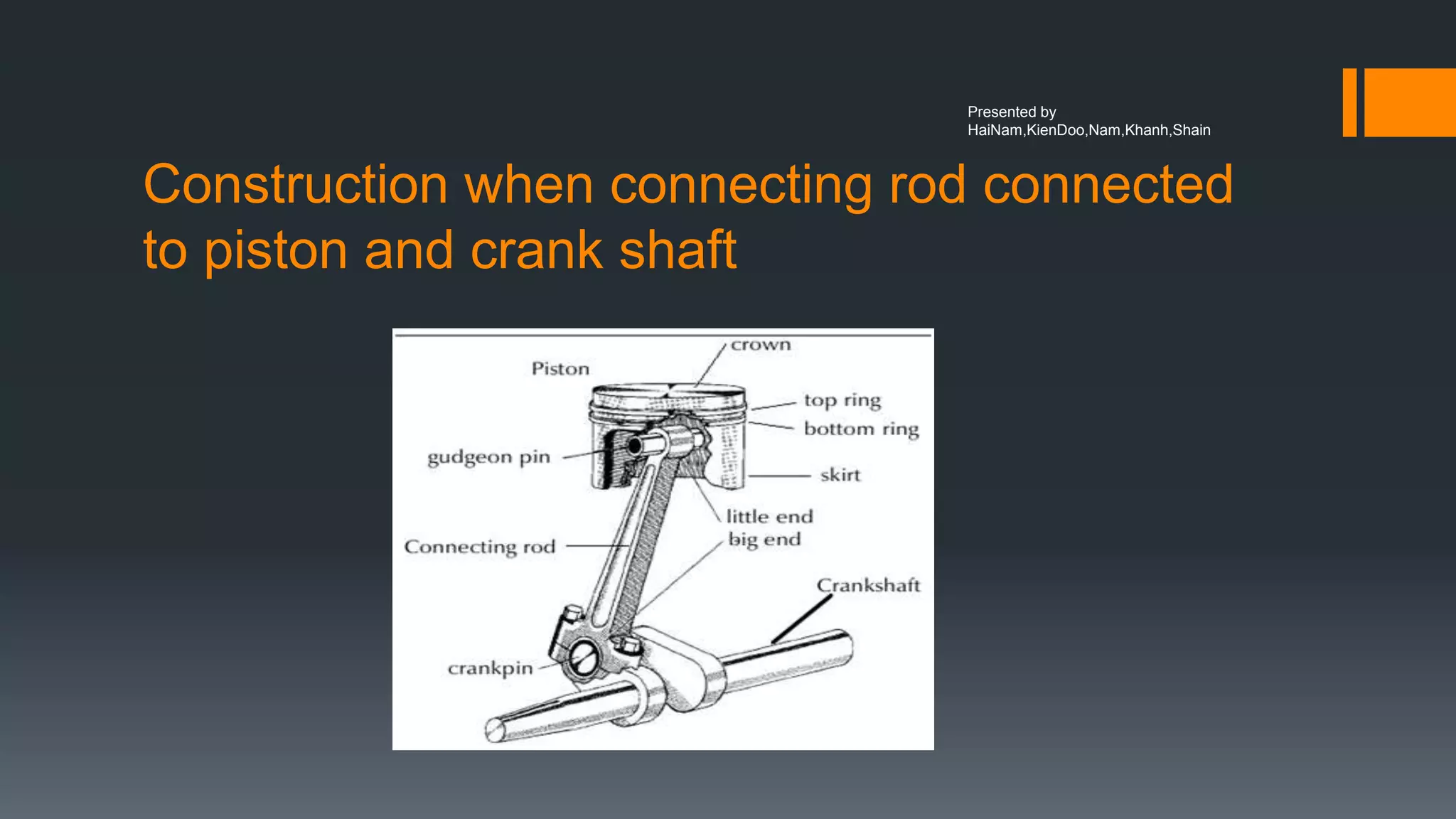 Presented by
HaiNam,KienDoo,Nam,Khanh,Shain

Construction when connecting rod connected to piston and crank shaft

crown
Piston
top ring
bottom ring
gudgeon pin
skirt
little end
big end
Connecting rod
Crankshaft
crankpin